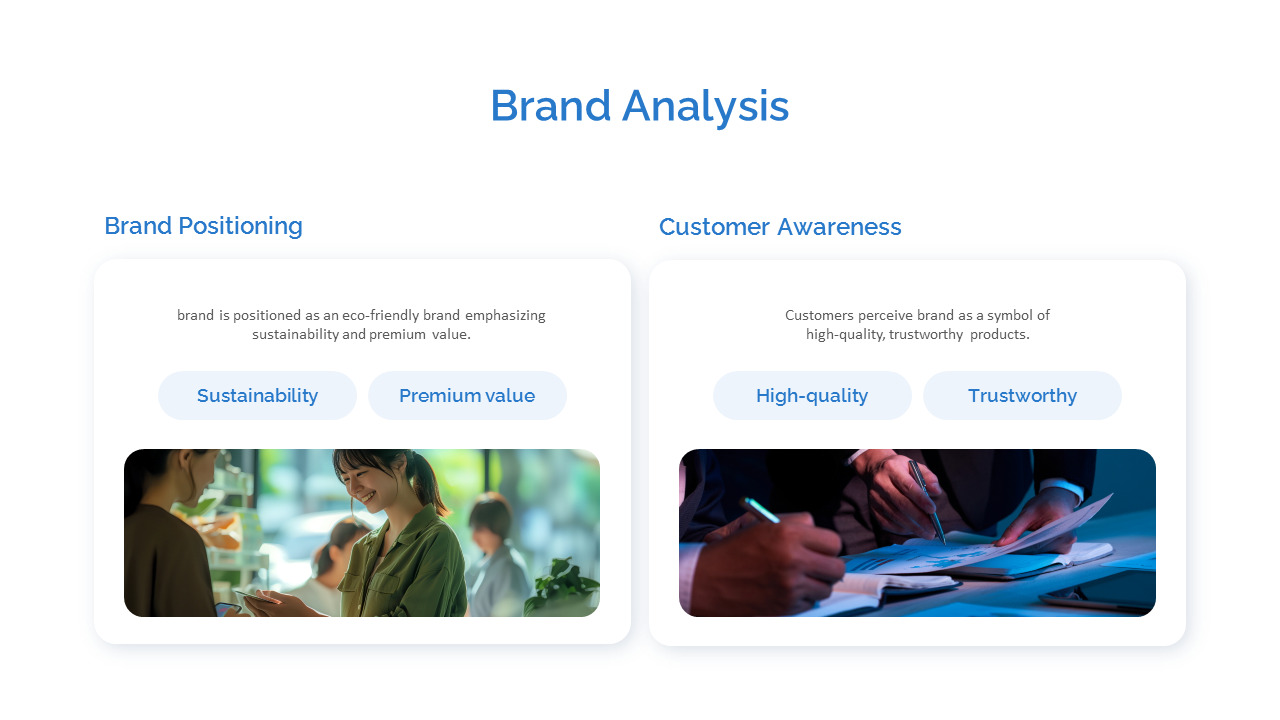 Brand Analysis

Brand Positioning

brand is positioned as an eco-friendly brand emphasizing sustainability and premium value.

Sustainability

Premium value

Customer Awareness

Customers perceive brand as a symbol of high-quality, trustworthy products.

High-quality

Trustworthy